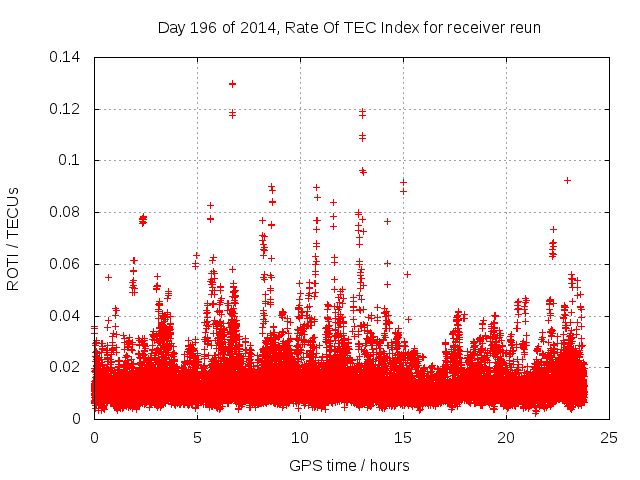 Day 196 of 2014, Rate Of TEC Index for receiver reun

ROTI / TECUs

0.14
0.12
0.1
0.08
0.06
0.04
0.02
0

0
5
10
15
20
25

GPS time / hours